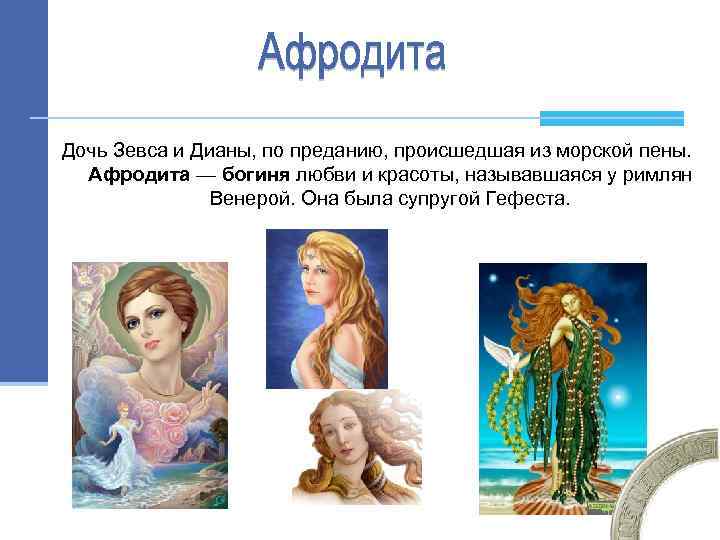 Афродита

Дочь Зевса и Дианы, по преданию, происшедшая из морской пены. **Афродита** — **богиня** любви и красоты, называвшаяся у римлян Венерой. Она была супругой Гефеста.